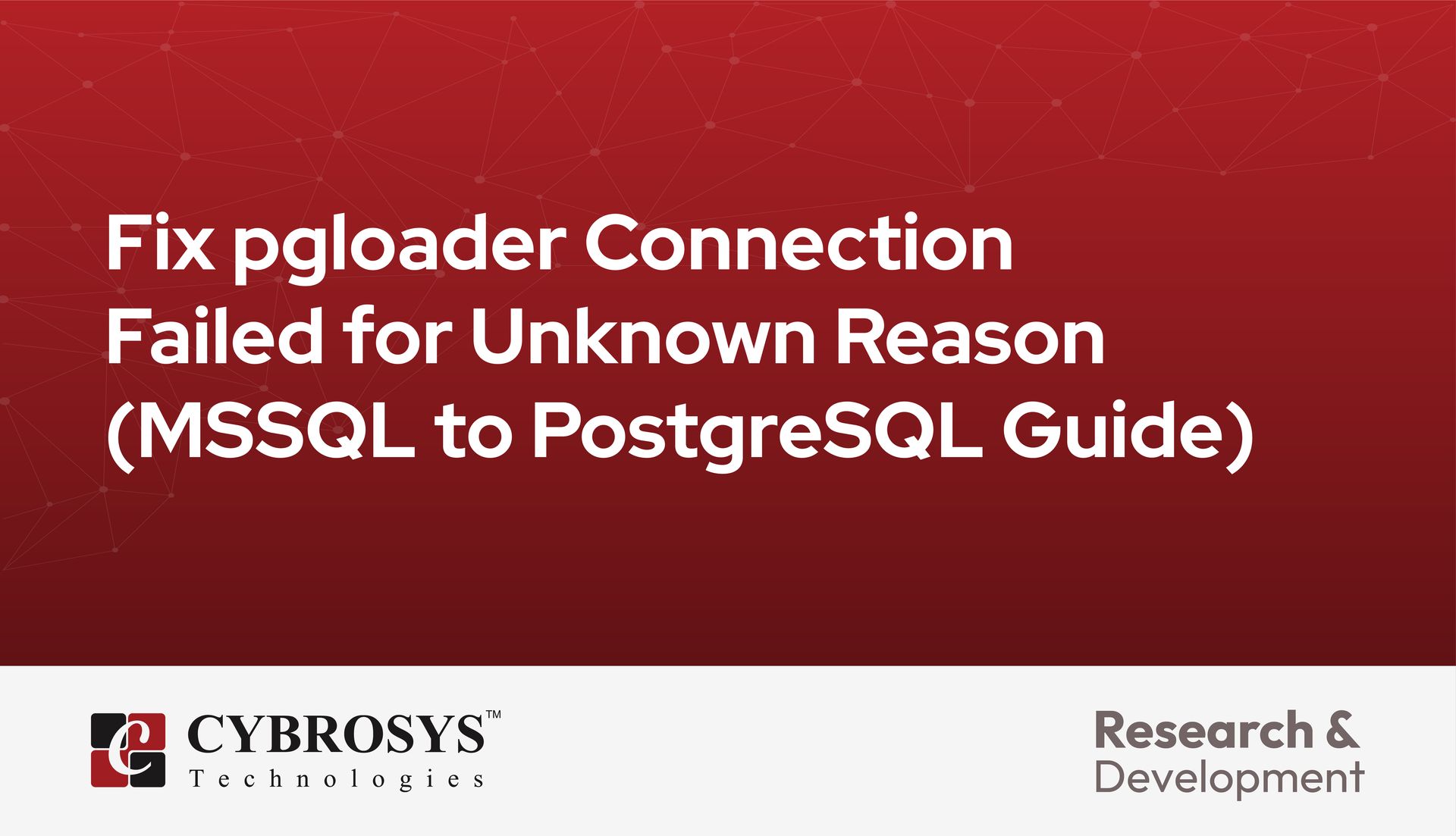 Fix pgloader Connection Failed for Unknown Reason (MSSQL to PostgreSQL Guide)

CYBROSYS™
Technologies

Research & Development